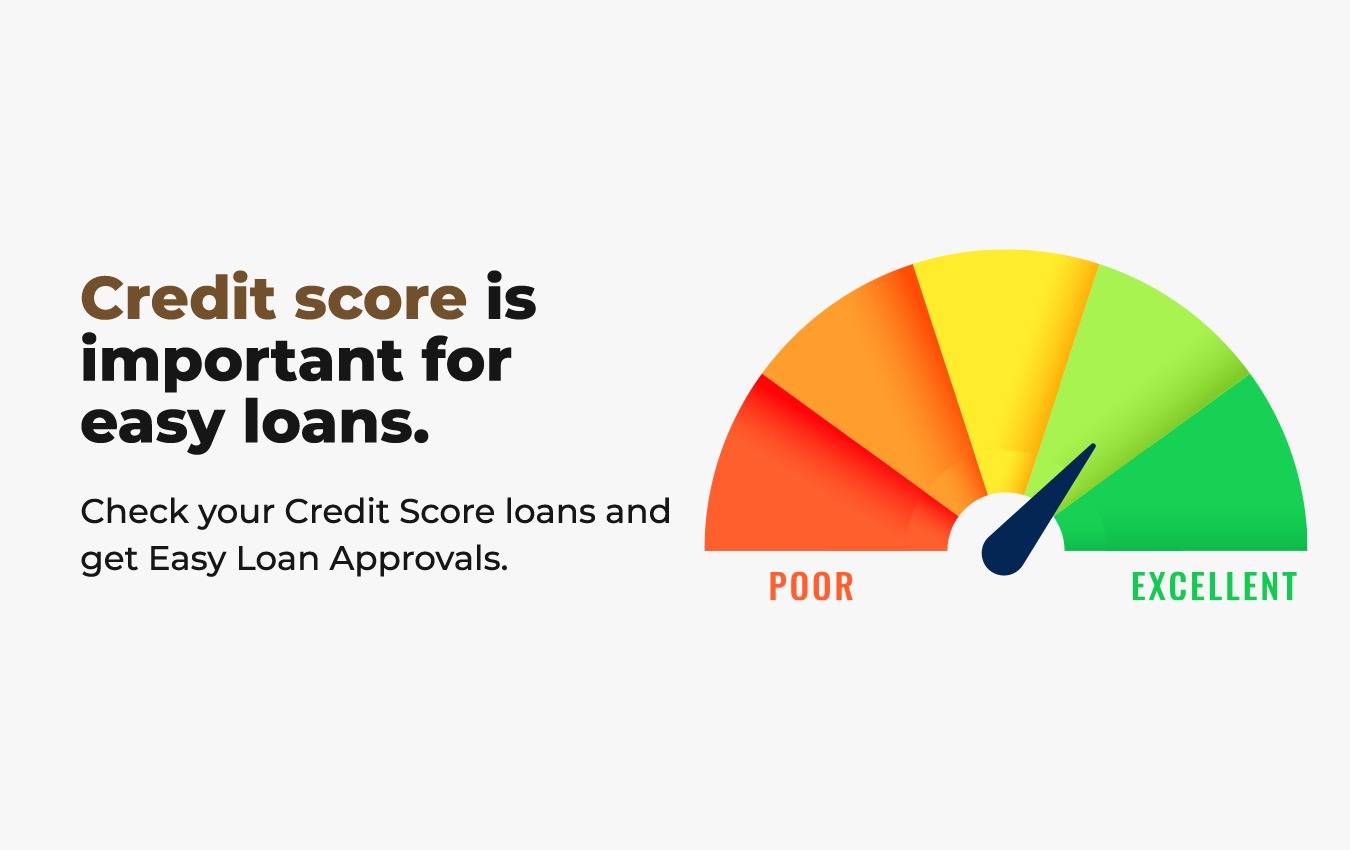 Credit score is important for easy loans.

Check your Credit Score loans and get Easy Loan Approvals.

POOR

EXCELLENT